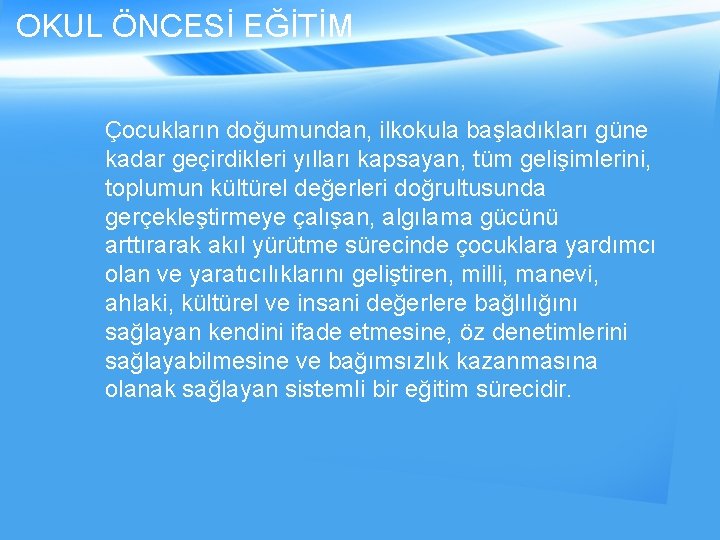 OKUL ÖNCESİ EĞİTİM

Çocukların doğumundan, ilkokula başladıkları güne kadar geçirdikleri yılları kapsayan, tüm gelişimlerini, toplumun kültürel değerleri doğrultusunda gerçekleştirmeye çalışan, algılama gücünü arttırarak akıl yürütme sürecinde çocuklara yardımcı olan ve yaratıcılıklarını geliştiren, milli, manevi, ahlaki, kültürel ve insani değerlere bağlılığını sağlayan kendini ifade etmesine, öz denetimlerini sağlayabilmesine ve bağımsızlık kazanmasına olanak sağlayan sistemli bir eğitim sürecidir.